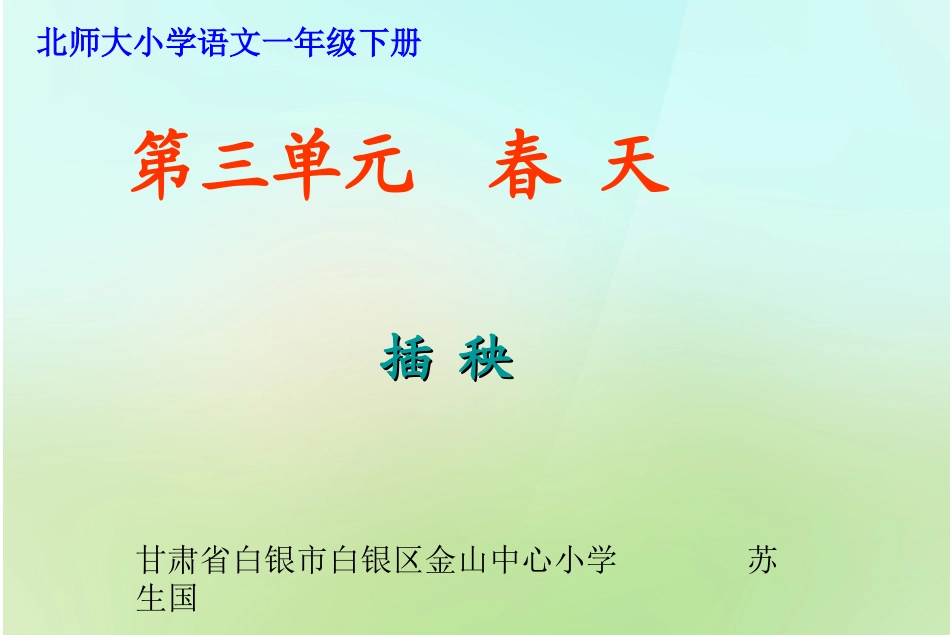 北师大小学语文一年级下册

第三单元　春 天

插 秧

甘肃省白银市白银区金山中心小学　　　苏生国